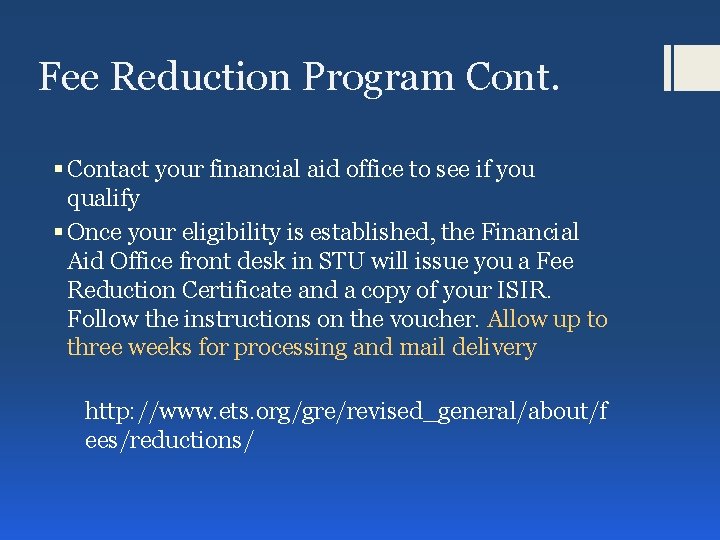 Fee Reduction Program Cont.

▪ Contact your financial aid office to see if you qualify

▪ Once your eligibility is established, the Financial Aid Office front desk in STU will issue you a Fee Reduction Certificate and a copy of your ISIR. Follow the instructions on the voucher. Allow up to three weeks for processing and mail delivery

http://www.ets.org/gre/revised_general/about/fees/reductions/